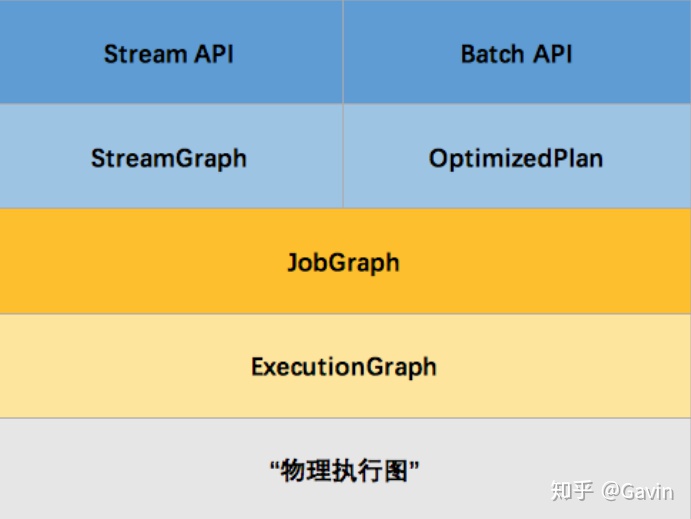 Stream API

Batch API

StreamGraph

OptimizedPlan

JobGraph

ExecutionGraph

“物理执行图”

知乎 @Gavin